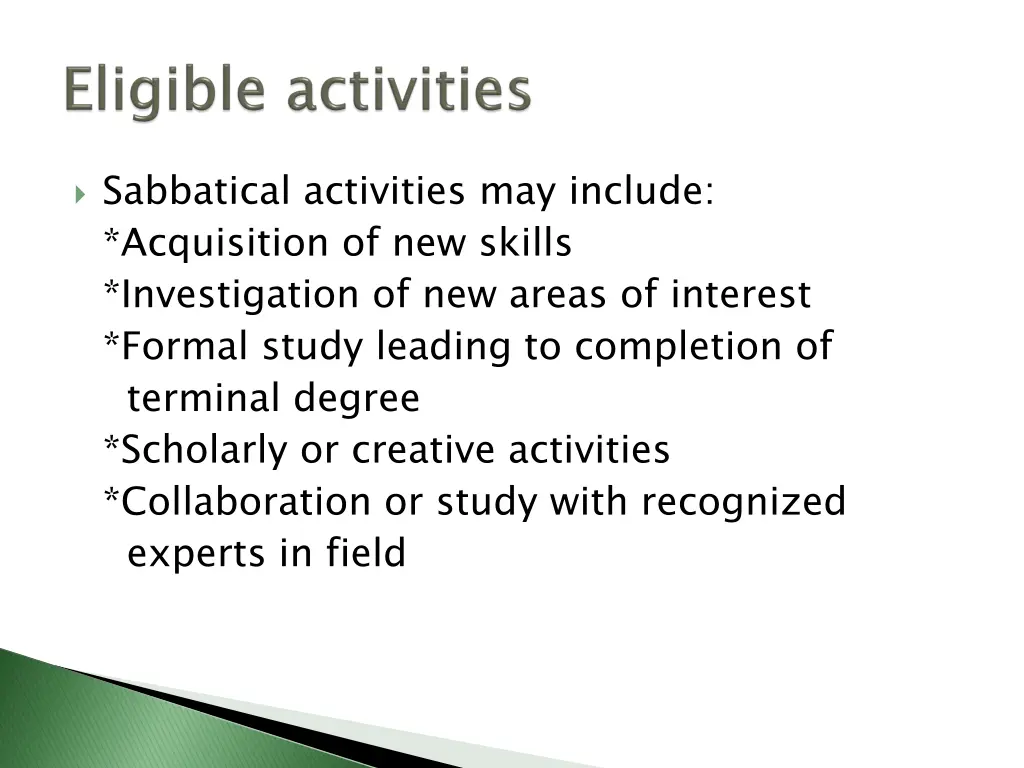 Eligible activities

Sabbatical activities may include:
*Acquisition of new skills
*Investigation of new areas of interest
*Formal study leading to completion of terminal degree
*Scholarly or creative activities
*Collaboration or study with recognized experts in field